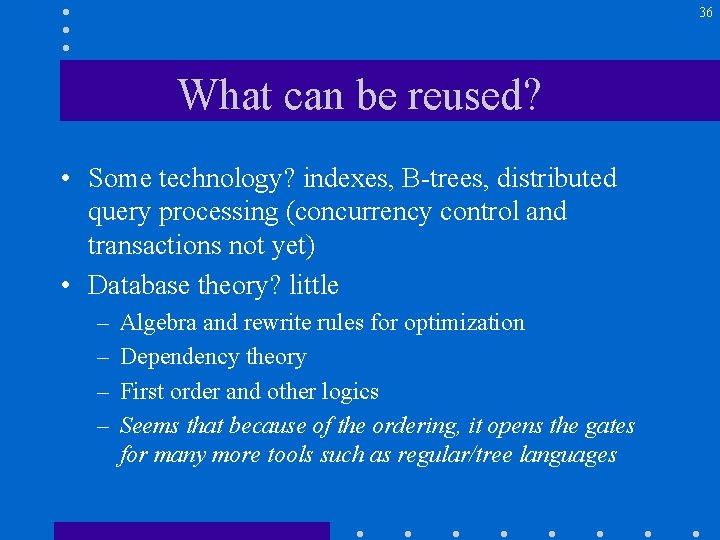 36

What can be reused?

• Some technology? indexes, B-trees, distributed query processing (concurrency control and transactions not yet)
• Database theory? little
– Algebra and rewrite rules for optimization
– Dependency theory
– First order and other logics
– Seems that because of the ordering, it opens the gates for many more tools such as regular/tree languages